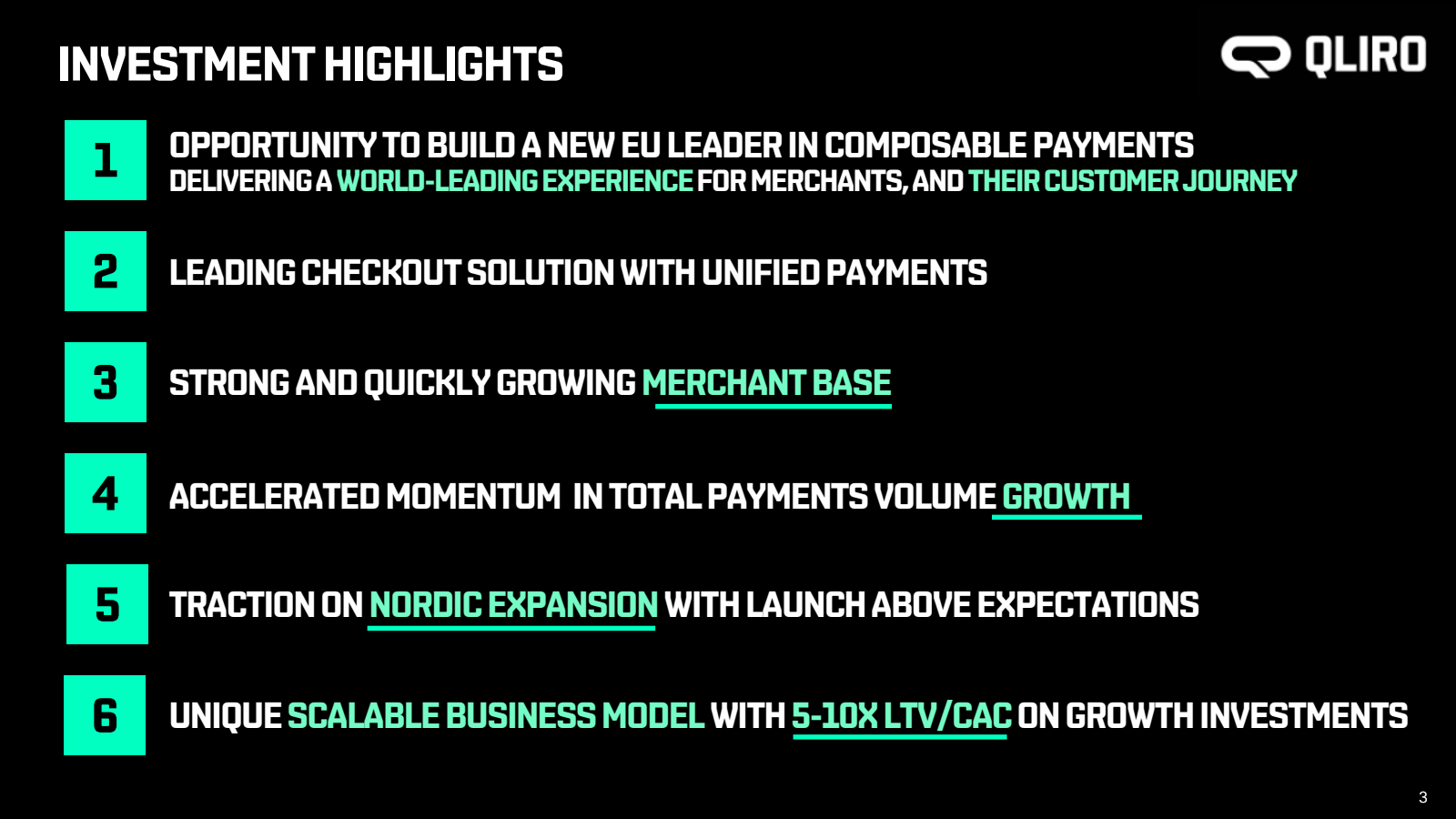 INVESTMENT HIGHLIGHTS

QLIRO

1

OPPORTUNITY TO BUILD A NEW EU LEADER IN COMPOSABLE PAYMENTS
DELIVERING A WORLD-LEADING EXPERIENCE FOR MERCHANTS, AND THEIR CUSTOMER JOURNEY

2

LEADING CHECKOUT SOLUTION WITH UNIFIED PAYMENTS

3

STRONG AND QUICKLY GROWING MERCHANT BASE

4

ACCELERATED MOMENTUM IN TOTAL PAYMENTS VOLUME GROWTH

5

TRACTION ON NORDIC EXPANSION WITH LAUNCH ABOVE EXPECTATIONS

6

UNIQUE SCALABLE BUSINESS MODEL WITH 5-10X LTV/CAC ON GROWTH INVESTMENTS

3